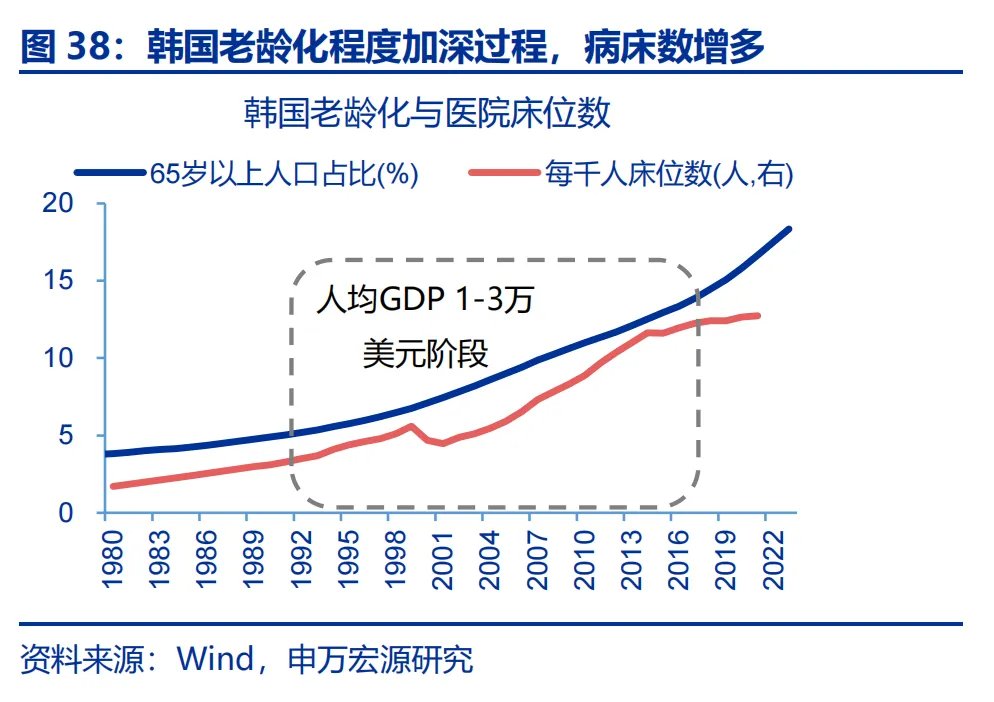 图 38：韩国老龄化程度加深过程，病床数增多

韩国老龄化与医院床位数

65岁以上人口占比(%)
每千人床位数(人,右)

20
15
10
5
0

人均GDP 1-3万
美元阶段

1980
1983
1986
1989
1992
1995
1998
2001
2004
2007
2010
2013
2016
2019
2022

资料来源：Wind，申万宏源研究